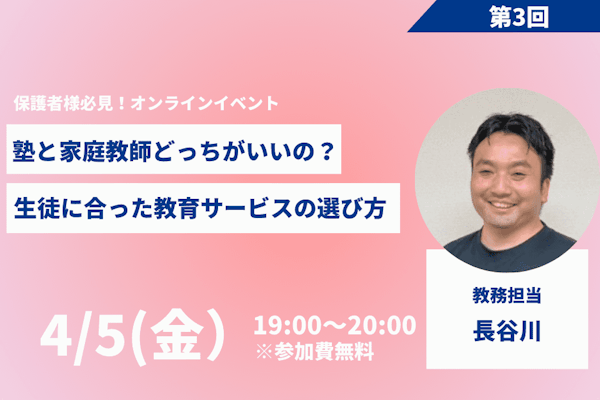 第3回

保護者様必見！オンラインイベント

塾と家庭教師どっちがいいの？

生徒に合った教育サービスの選び方

4/5(金)

19:00〜20:00
※参加費無料

教務担当
長谷川